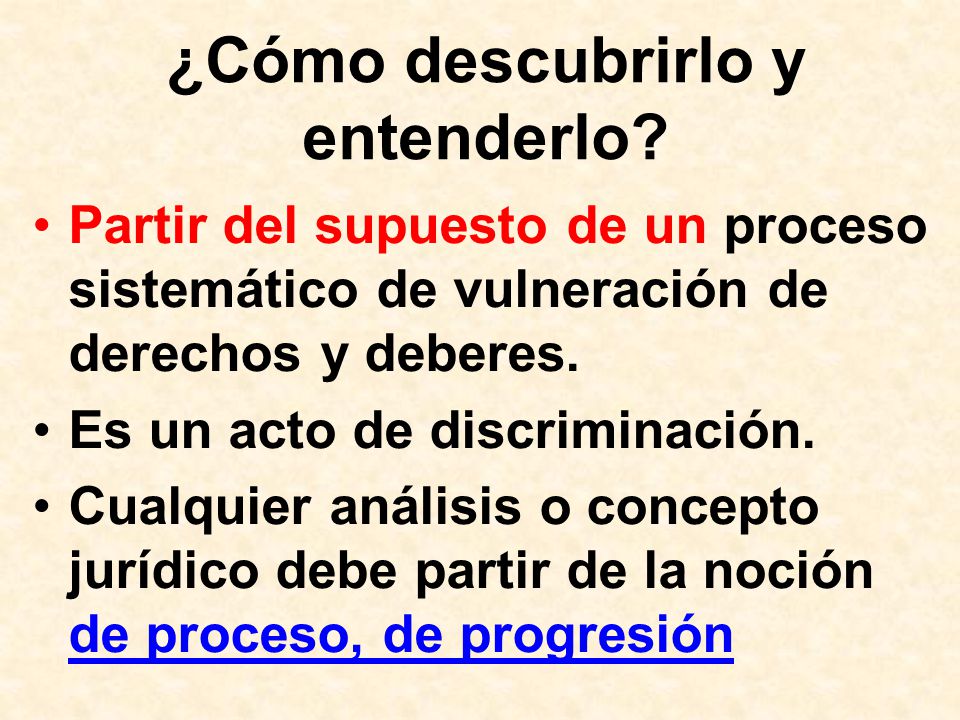 ¿Cómo descubrirlo y entenderlo?

• Partir del supuesto de un proceso sistemático de vulneración de derechos y deberes.
• Es un acto de discriminación.
• Cualquier análisis o concepto jurídico debe partir de la noción de proceso, de progresión